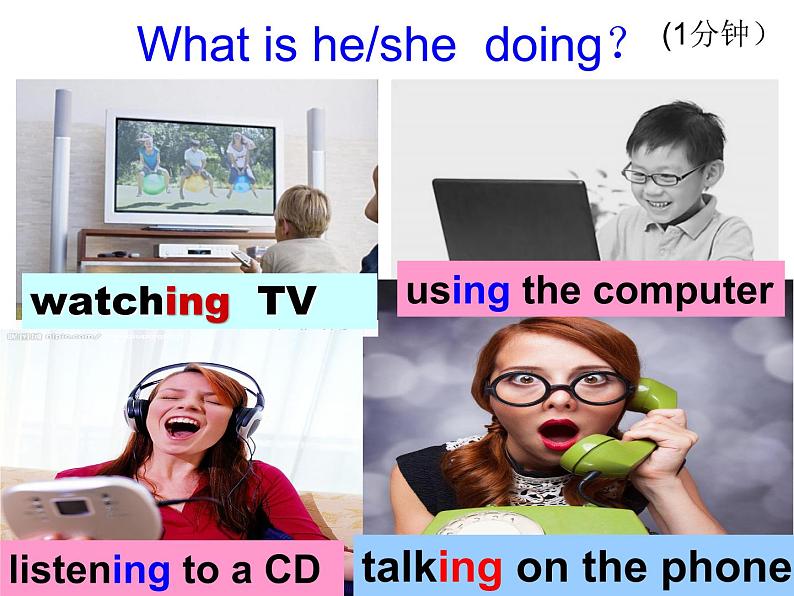 What is he/she doing? (1分钟)

watching TV

using the computer

listening to a CD

talking on the phone